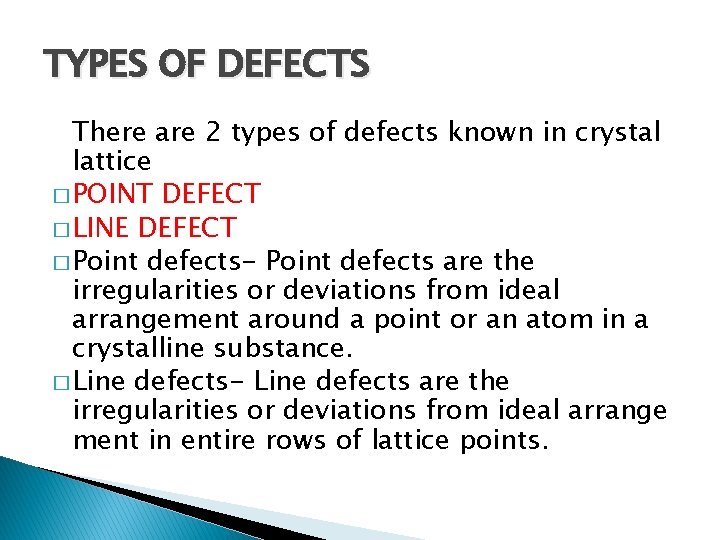 TYPES OF DEFECTS

There are 2 types of defects known in crystal lattice

□ POINT DEFECT
□ LINE DEFECT
□ Point defects- Point defects are the irregularities or deviations from ideal arrangement around a point or an atom in a crystalline substance.
□ Line defects- Line defects are the irregularities or deviations from ideal arrange ment in entire rows of lattice points.